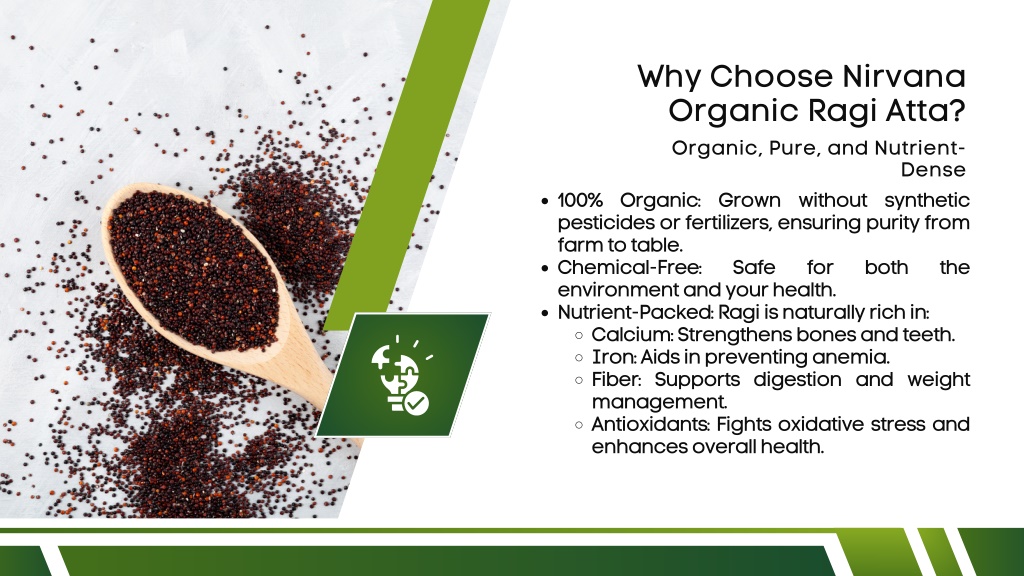 Why Choose Nirvana Organic Ragi Atta?

Organic, Pure, and Nutrient-Dense

- 100% Organic: Grown without synthetic pesticides or fertilizers, ensuring purity from farm to table.
- Chemical-Free: Safe for both the environment and your health.
- Nutrient-Packed: Ragi is naturally rich in:
  - Calcium: Strengthens bones and teeth.
  - Iron: Aids in preventing anemia.
  - Fiber: Supports digestion and weight management.
  - Antioxidants: Fights oxidative stress and enhances overall health.